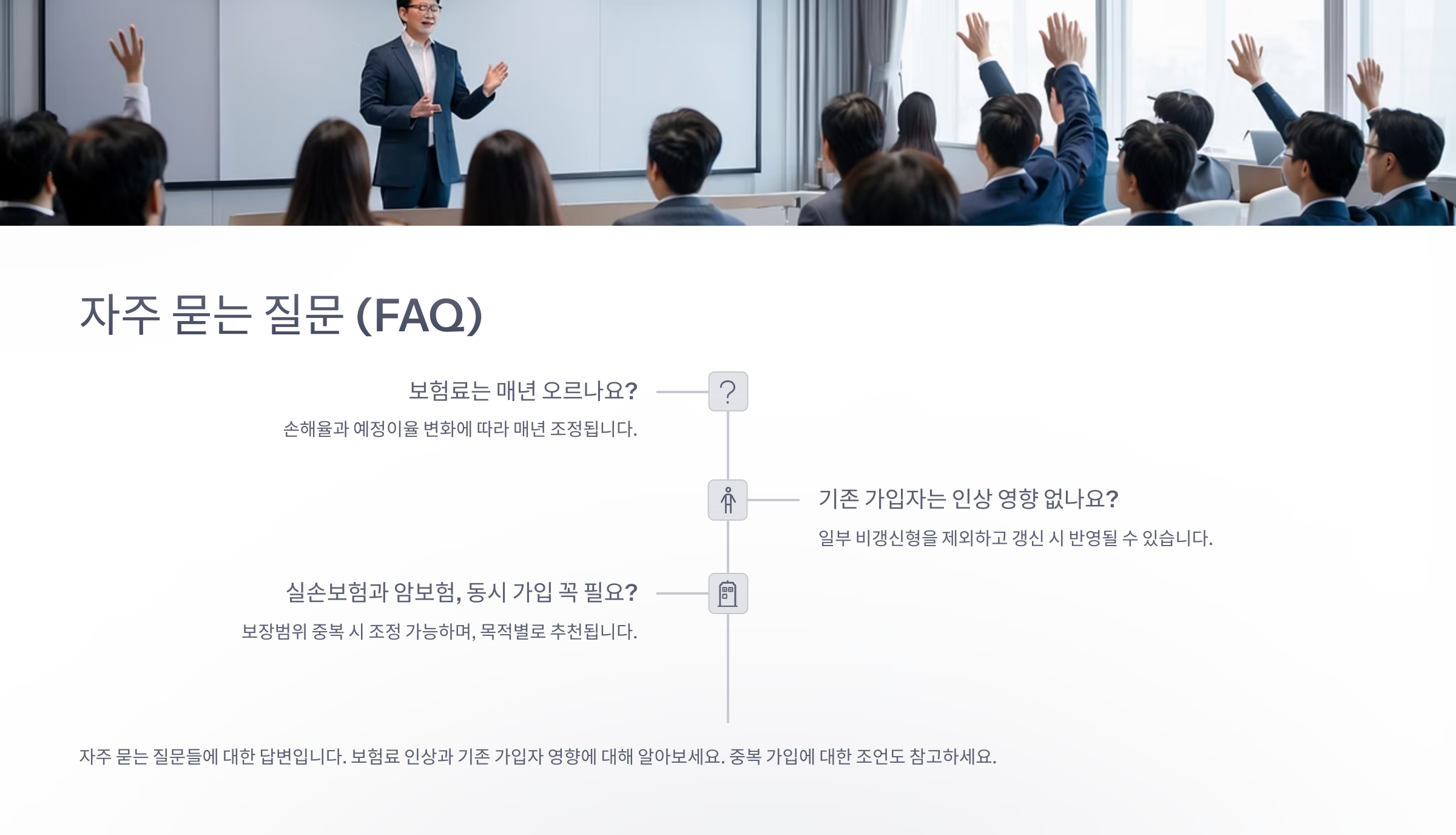 자주 묻는 질문 (FAQ)

보험료는 매년 오르나요?

손해율과 예정이율 변화에 따라 매년 조정됩니다.

기존 가입자는 인상 영향 없나요?

일부 비갱신형을 제외하고 갱신 시 반영될 수 있습니다.

실손보험과 암보험, 동시 가입 꼭 필요?

보장범위 중복 시 조정 가능하며, 목적별로 추천됩니다.

자주 묻는 질문들에 대한 답변입니다. 보험료 인상과 기존 가입자 영향에 대해 알아보세요. 중복 가입에 대한 조언도 참고하세요.